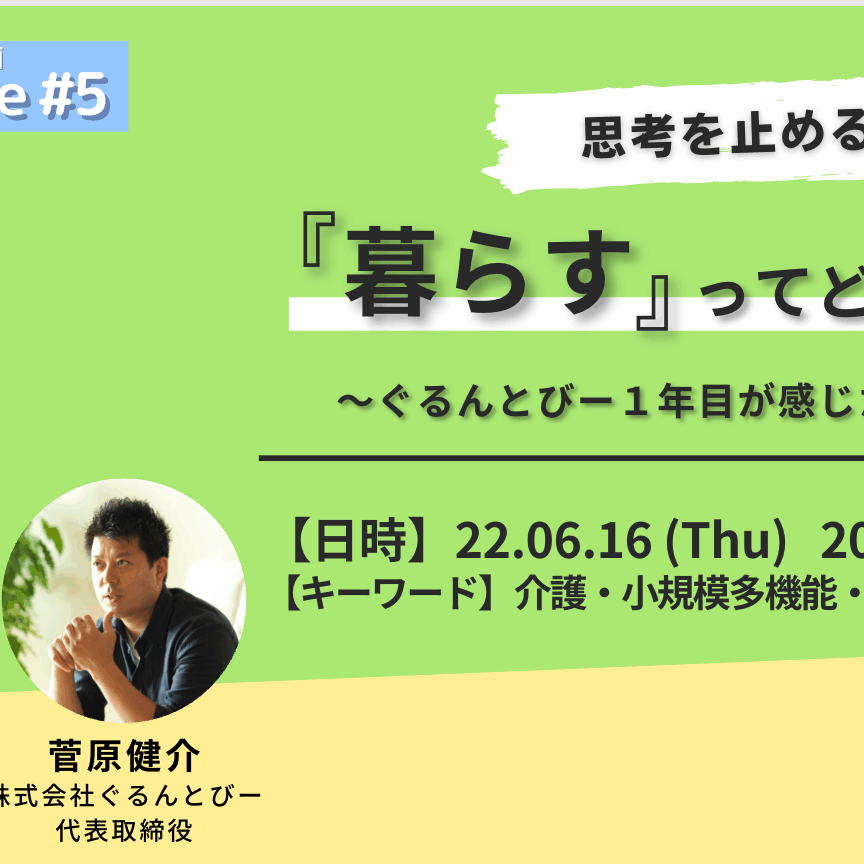 e #5

思考を止める

『暮らす』ってど

〜ぐるんとびー１年目が感じ

【日時】22.06.16 (Thu)　20

【キーワード】介護・小規模多機能・

菅原健介
株式会社ぐるんとびー
代表取締役